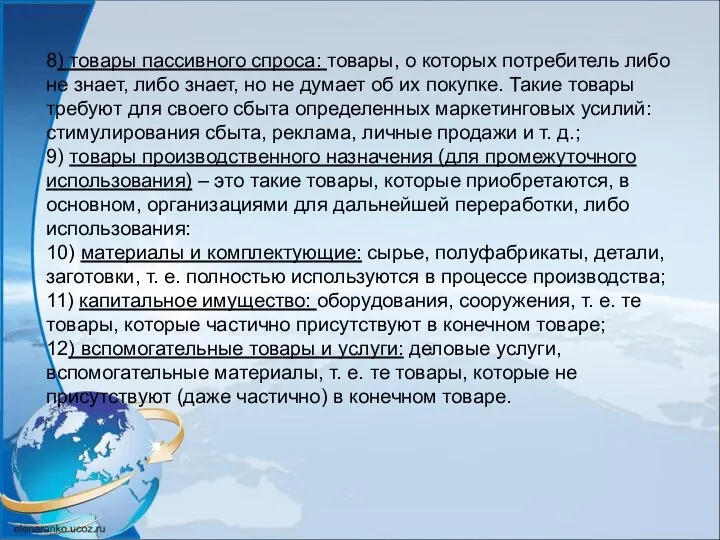 8) товары пассивного спроса: товары, о которых потребитель либо не знает, либо знает, но не думает об их покупке. Такие товары требуют для своего сбыта определенных маркетинговых усилий: стимулирования сбыта, реклама, личные продажи и т. д.;
9) товары производственного назначения (для промежуточного использования) – это такие товары, которые приобретаются, в основном, организациями для дальнейшей переработки, либо использования:
10) материалы и комплектующие: сырье, полуфабрикаты, детали, заготовки, т. е. полностью используются в процессе производства;
11) капитальное имущество: оборудования, сооружения, т. е. те товары, которые частично присутствуют в конечном товаре;
12) вспомогательные товары и услуги: деловые услуги, вспомогательные материалы, т. е. те товары, которые не присутствуют (даже частично) в конечном товаре.

elenaranko.ucoz.ru